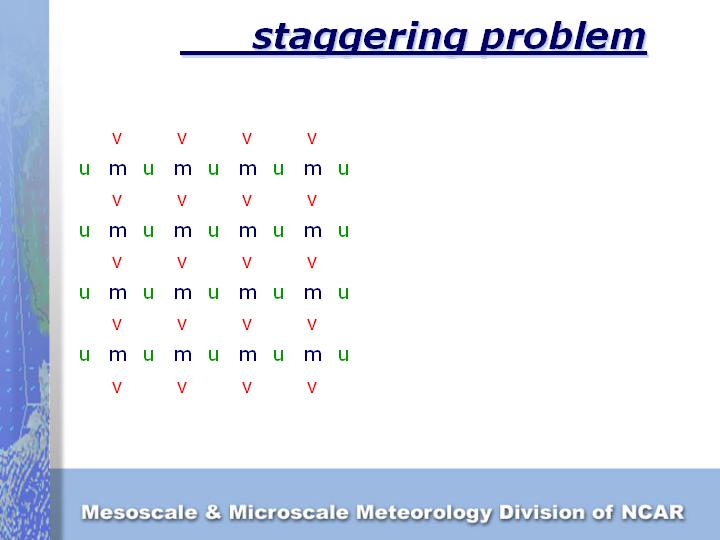 staggering problem

v v v v
u m u m u m u m u
v v v v
u m u m u m u m u
v v v v
u m u m u m u m u
v v v v
u m u m u m u m u
v v v v

Mesoscale & Microscale Meteorology Division of NCAR